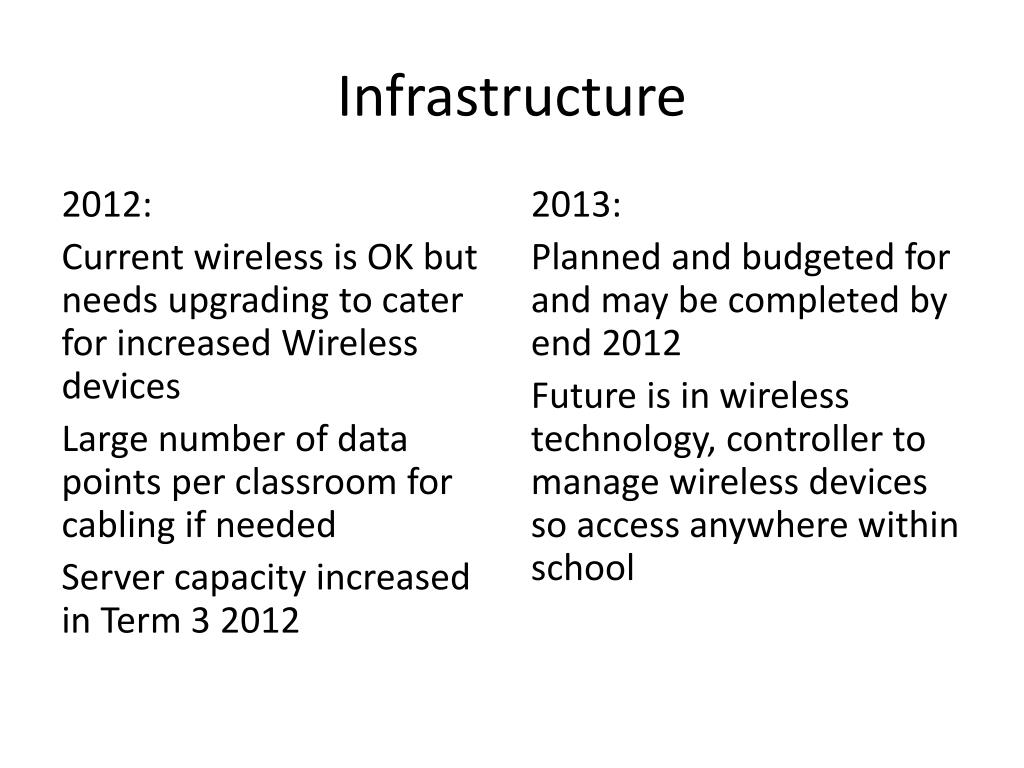 Infrastructure

2012:

Current wireless is OK but needs upgrading to cater for increased Wireless devices

Large number of data points per classroom for cabling if needed

Server capacity increased in Term 3 2012

2013:

Planned and budgeted for and may be completed by end 2012

Future is in wireless technology, controller to manage wireless devices so access anywhere within school